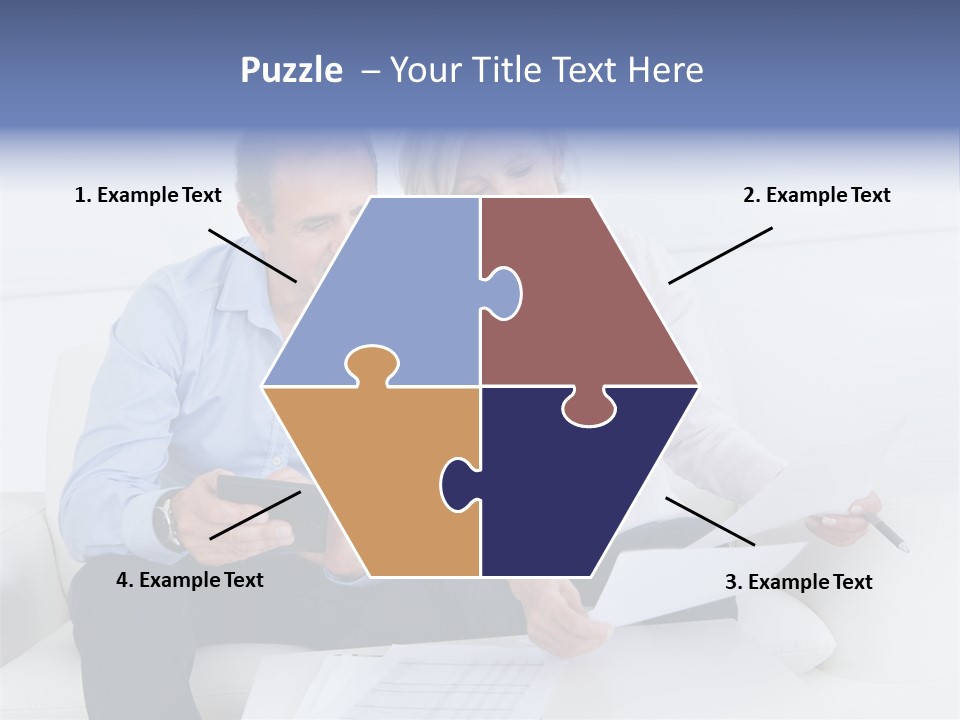 Puzzle – Your Title Text Here

1. Example Text

2. Example Text

4. Example Text

3. Example Text